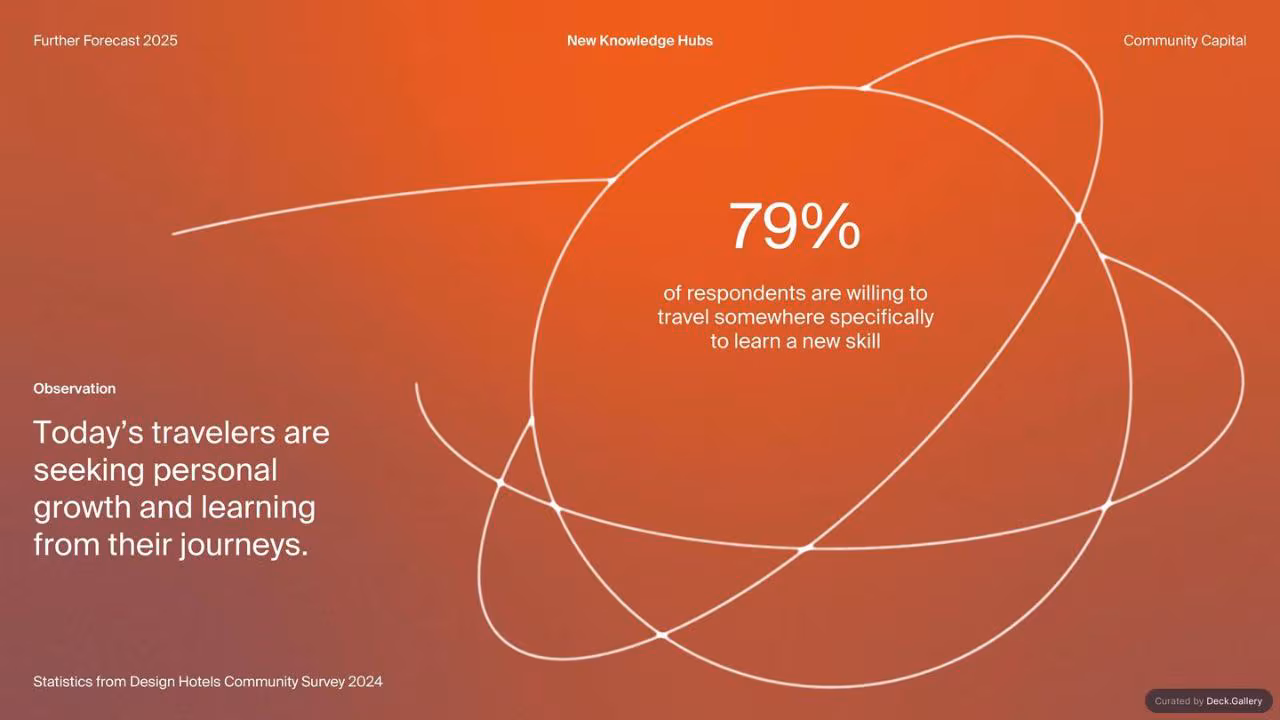 Further Forecast 2025

New Knowledge Hubs

Community Capital

79%

of respondents are willing to travel somewhere specifically to learn a new skill

Observation

Today's travelers are seeking personal growth and learning from their journeys.

Statistics from Design Hotels Community Survey 2024

Curated by Deck.Gallery